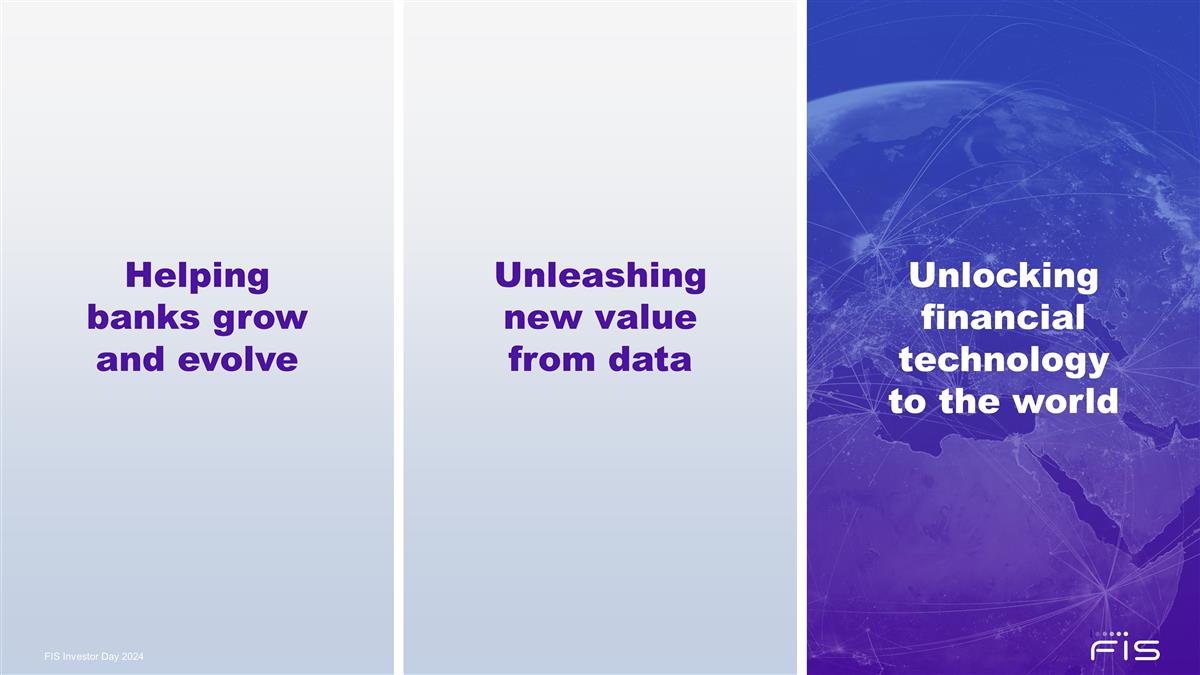 Helping banks grow and evolve

Unleashing new value from data

Unlocking financial technology to the world

FIS Investor Day 2024

FIS